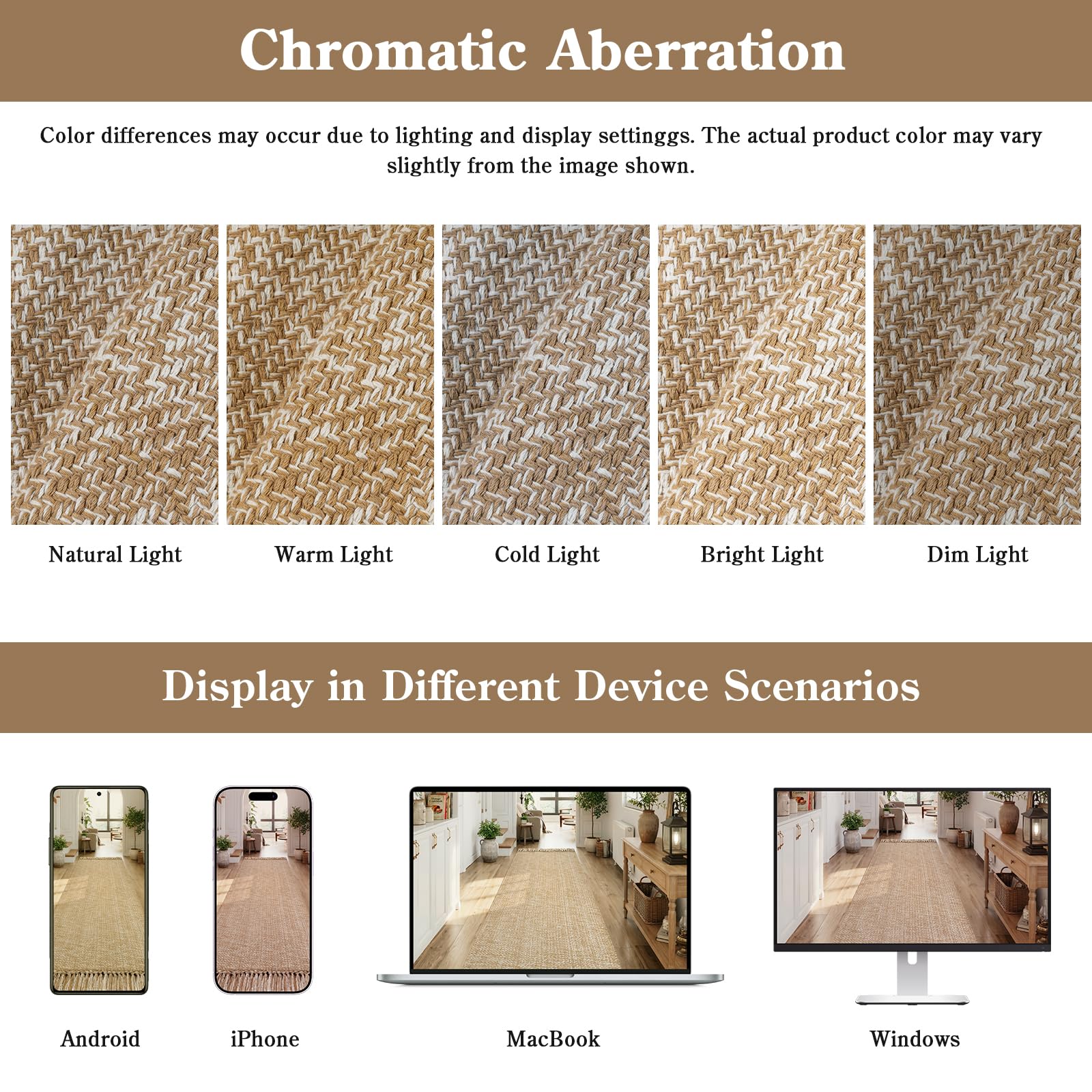 Chromatic Aberration

Color differences may occur due to lighting and display settinggs. The actual product color may vary slightly from the image shown.

Natural Light
Warm Light
Cold Light
Bright Light
Dim Light

Display in Different Device Scenarios

Android
iPhone
MacBook
Windows